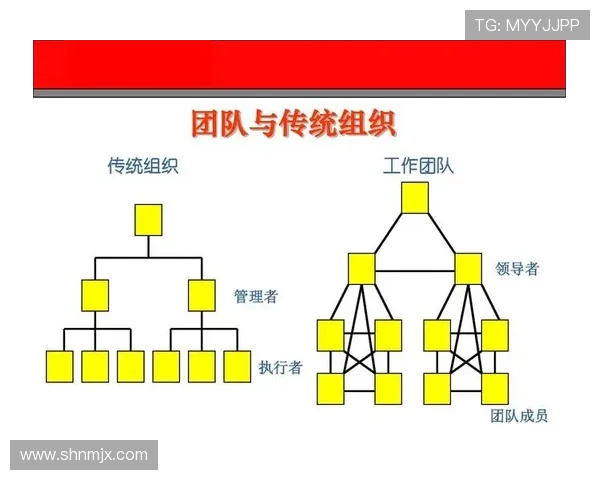 TG: MYYJJPP

团队与传统组织

传统组织

管理者

执行者

工作团队

领导者

团队成员

www.shnmjx.com